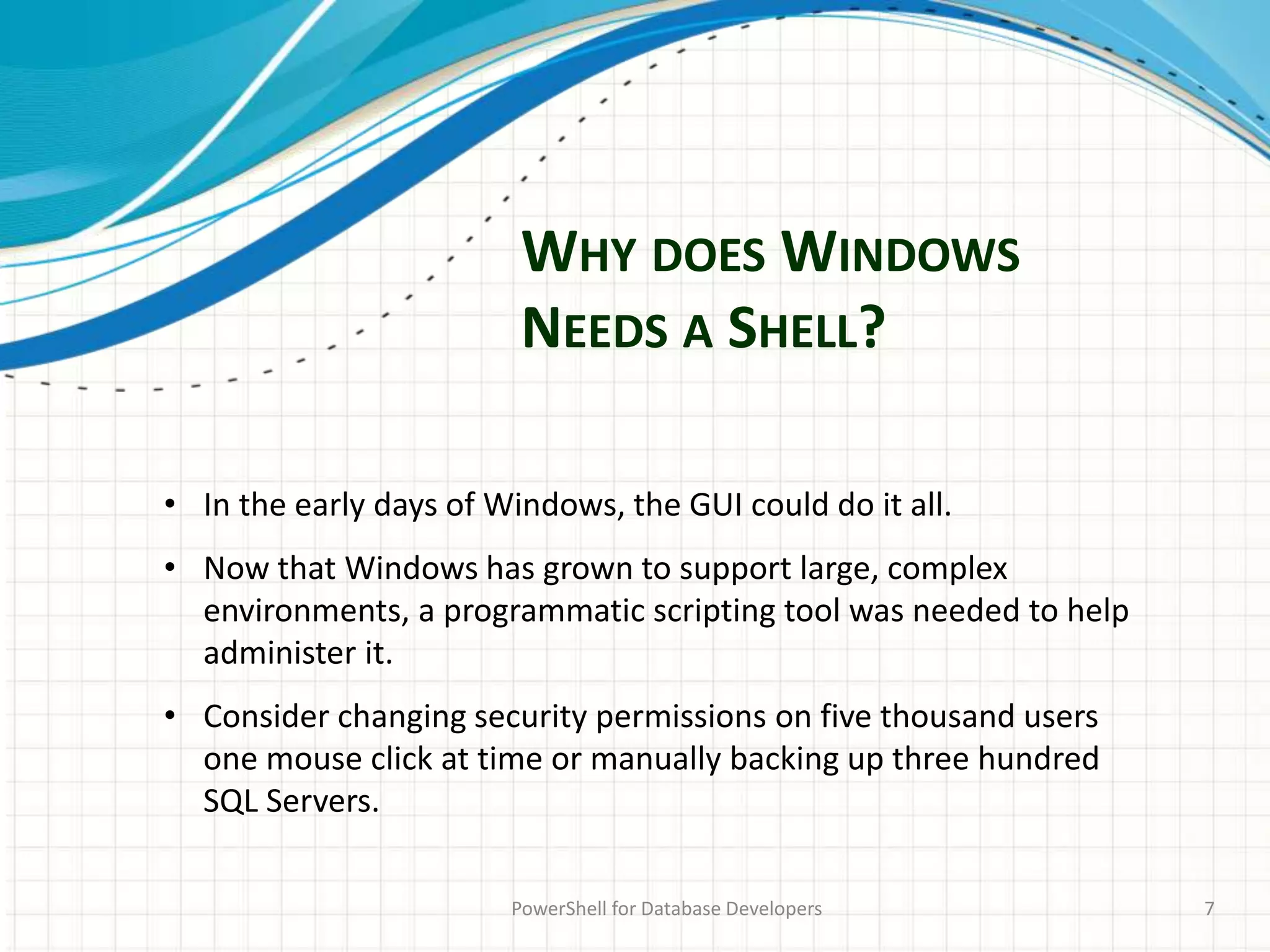 WHY DOES WINDOWS NEEDS A SHELL?

• In the early days of Windows, the GUI could do it all.

• Now that Windows has grown to support large, complex environments, a programmatic scripting tool was needed to help administer it.

• Consider changing security permissions on five thousand users one mouse click at time or manually backing up three hundred SQL Servers.

PowerShell for Database Developers

7